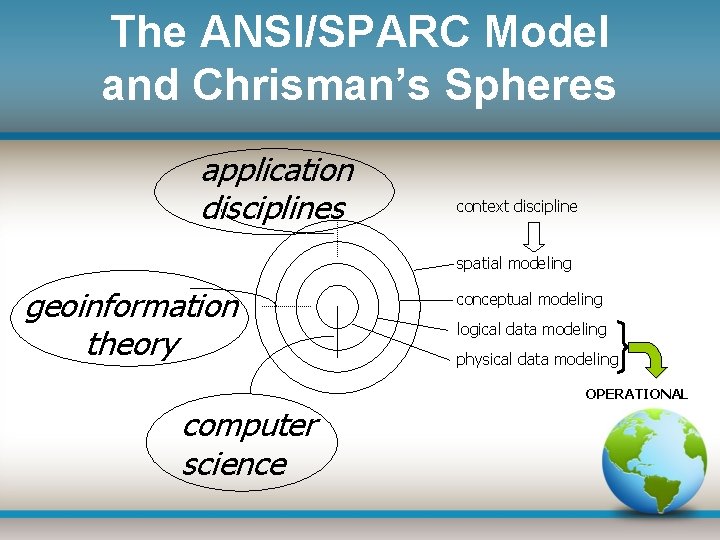 The ANSI/SPARC Model and Chrisman's Spheres

application disciplines

geoinformation theory

computer science

context discipline

spatial modeling

conceptual modeling

logical data modeling

physical data modeling

OPERATIONAL